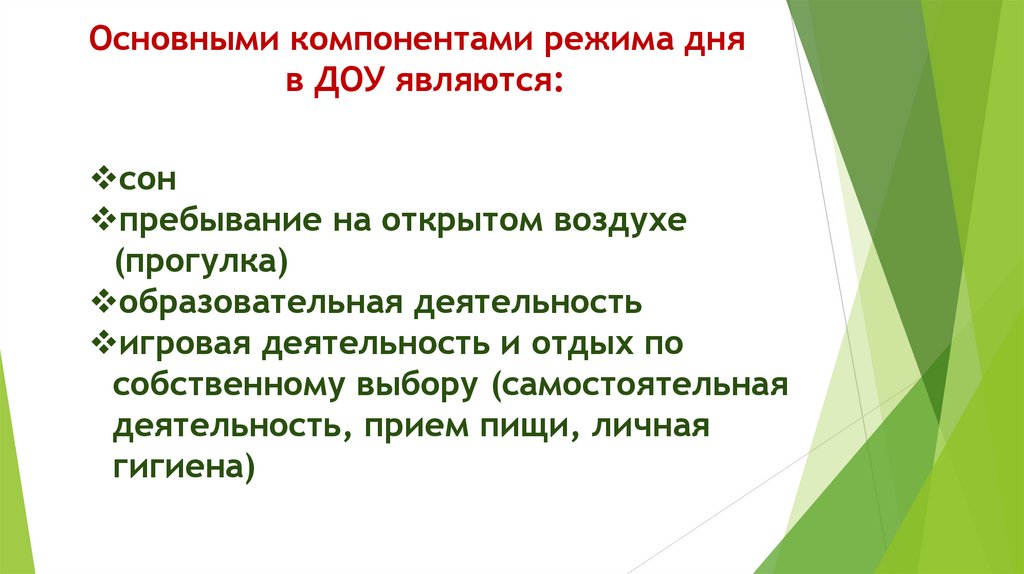 Основными компонентами режима дня в ДОУ являются:

❖сон
❖пребывание на открытом воздухе (прогулка)
❖образовательная деятельность
❖игровая деятельность и отдых по собственному выбору (самостоятельная деятельность, прием пищи, личная гигиена)